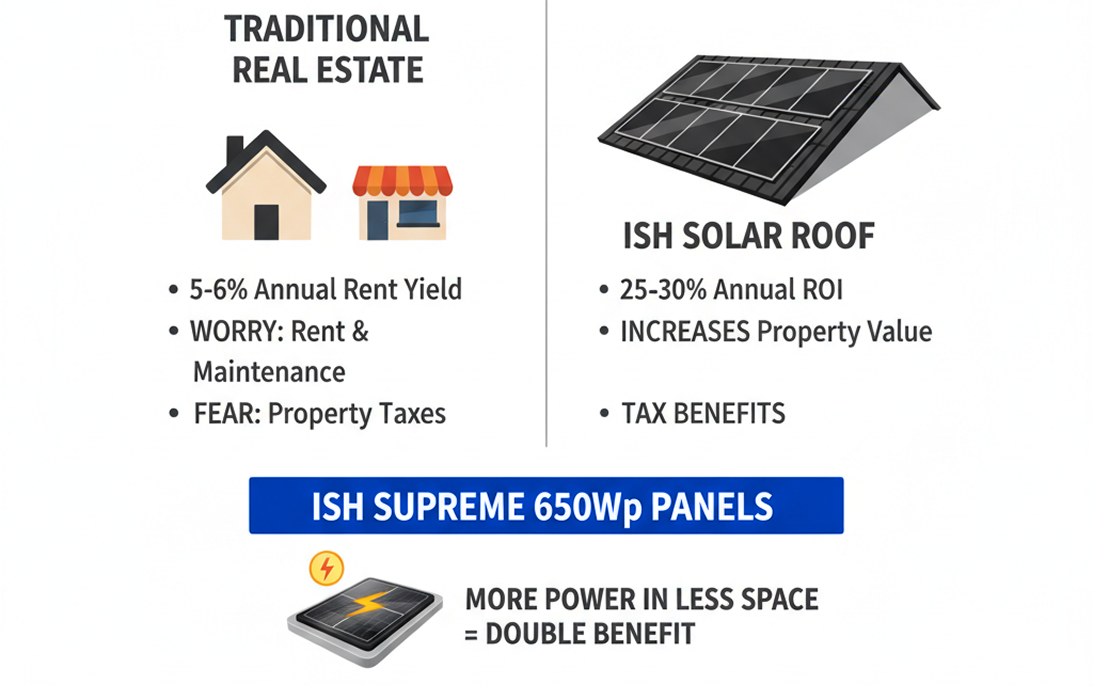 TRADITIONAL REAL ESTATE

• 5-6% Annual Rent Yield
• WORRY: Rent & Maintenance
• FEAR: Property Taxes

ISH SOLAR ROOF

• 25-30% Annual ROI
• INCREASES Property Value
• TAX BENEFITS

ISH SUPREME 650Wp PANELS

MORE POWER IN LESS SPACE
= DOUBLE BENEFIT